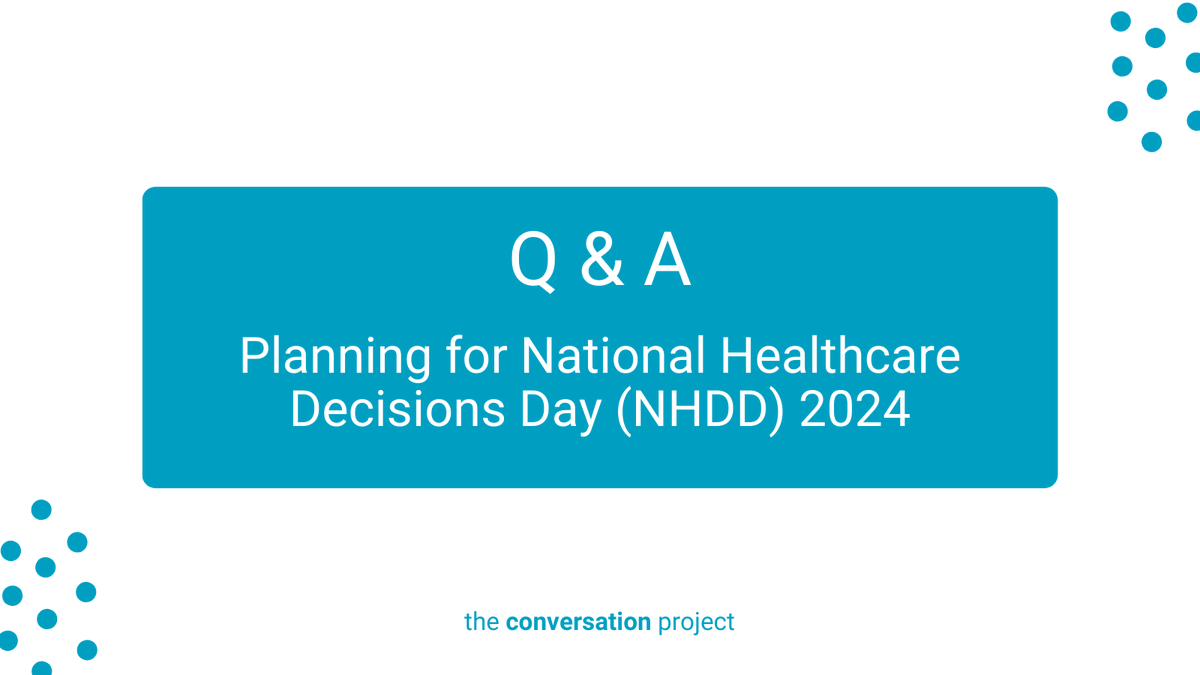 Q & A

Planning for National Healthcare Decisions Day (NHDD) 2024

the conversation project